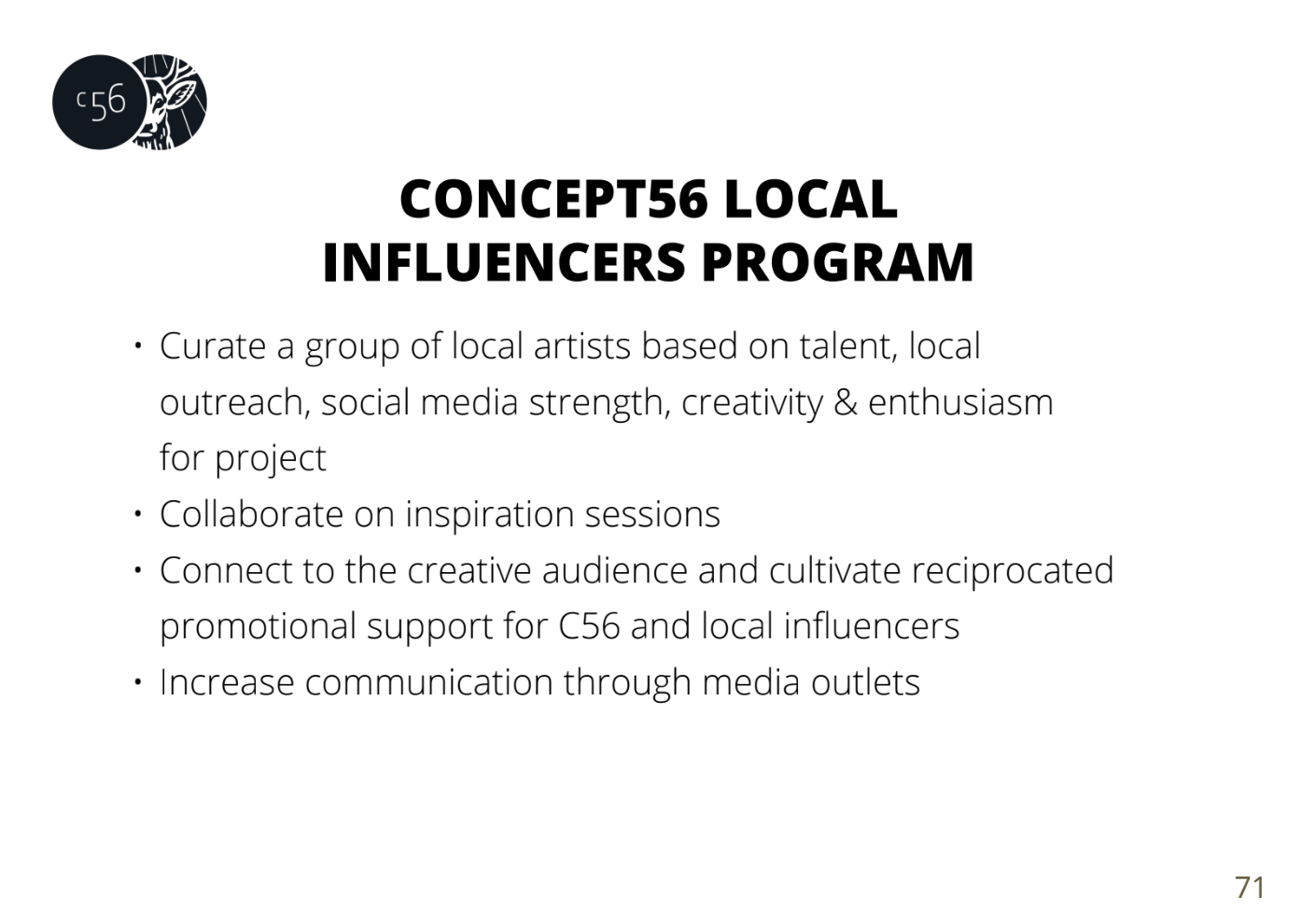 c56

CONCEPT56 LOCAL INFLUENCERS PROGRAM

• Curate a group of local artists based on talent, local outreach, social media strength, creativity & enthusiasm for project
• Collaborate on inspiration sessions
• Connect to the creative audience and cultivate reciprocated promotional support for C56 and local influencers
• Increase communication through media outlets

71